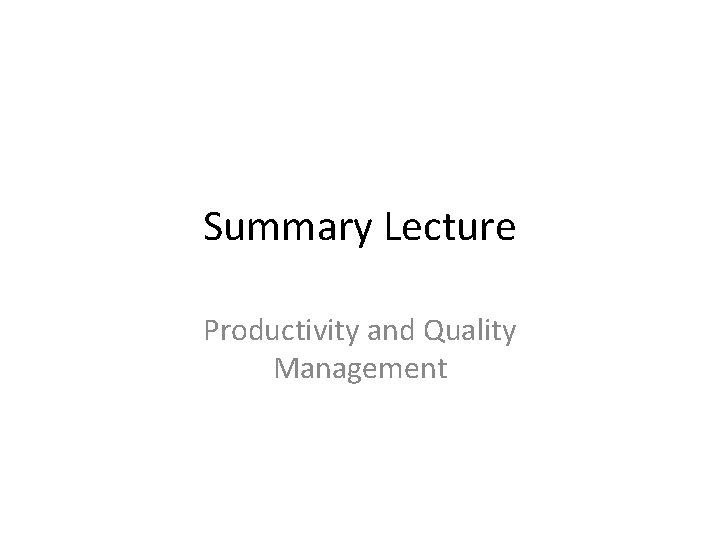 Summary Lecture

Productivity and Quality Management